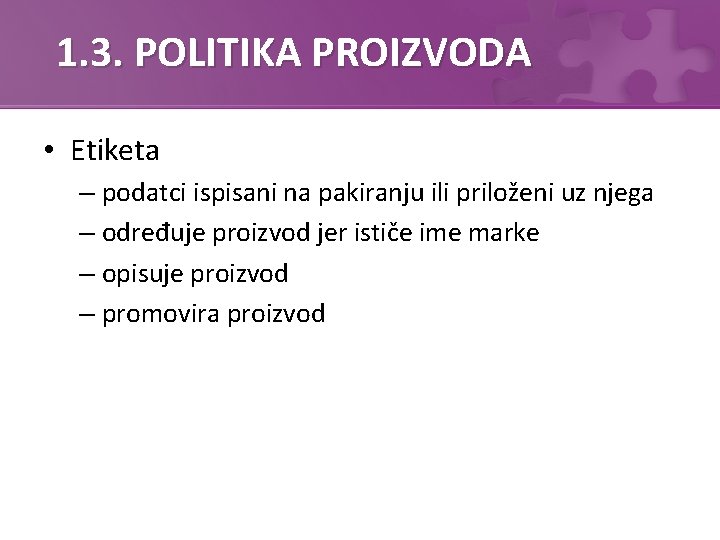 1.3. POLITIKA PROIZVODA

• Etiketa
– podatci ispisani na pakiranju ili priloženi uz njega
– određuje proizvod jer ističe ime marke
– opisuje proizvod
– promovira proizvod